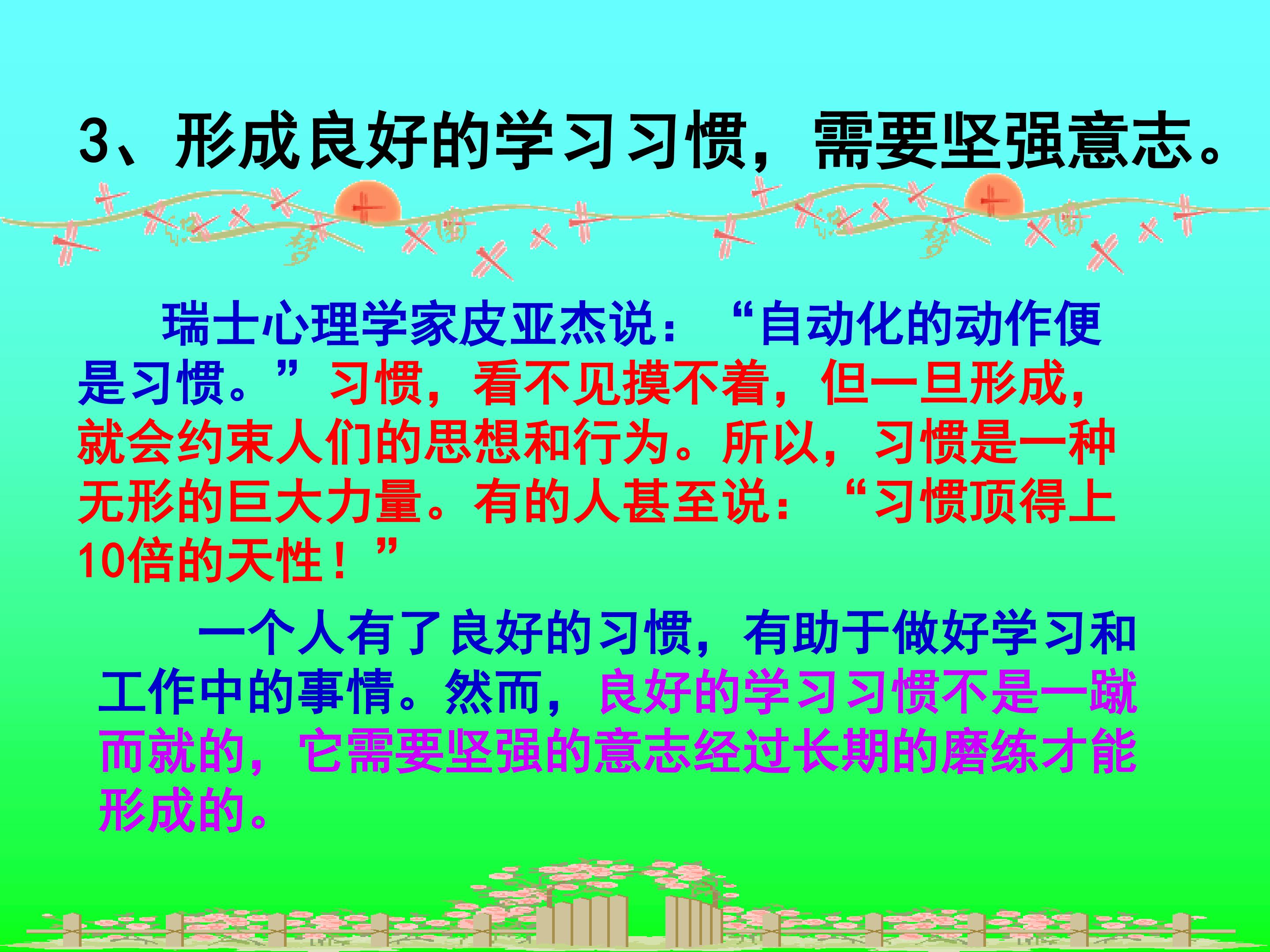 3、形成良好的学习习惯，需要坚强意志。

瑞士心理学家皮亚杰说：“自动化的动作便是习惯。”习惯，看不见摸不着，但一旦形成，就会约束人们的思想和行为。所以，习惯是一种无形的巨大力量。有的人甚至说：“习惯顶得上10倍的天性！”

一个人有了良好的习惯，有助于做好学习和工作中的事情。然而，良好的学习习惯不是一蹴而就的，它需要坚强的意志经过长期的磨练才能形成的。